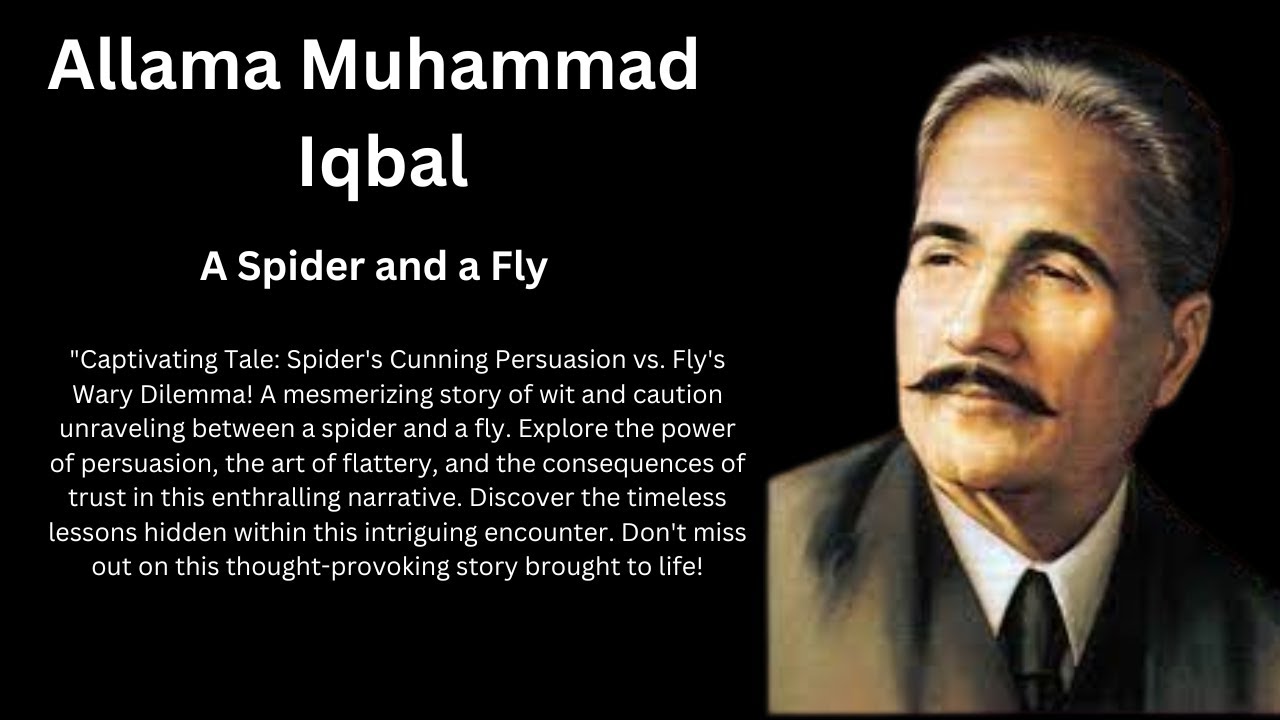 Allama Muhammad Iqbal

A Spider and a Fly

"Captivating Tale: Spider's Cunning Persuasion vs. Fly's Wary Dilemma! A mesmerizing story of wit and caution unraveling between a spider and a fly. Explore the power of persuasion, the art of flattery, and the consequences of trust in this enthralling narrative. Discover the timeless lessons hidden within this intriguing encounter. Don't miss out on this thought-provoking story brought to life!